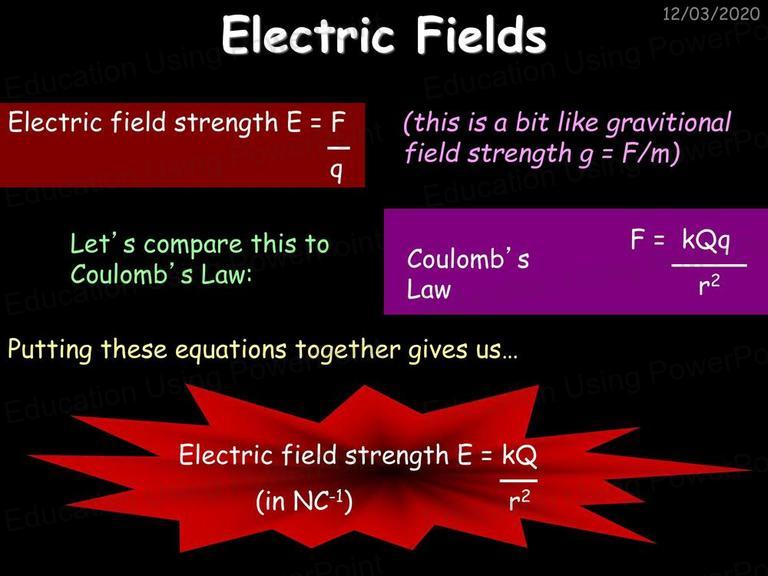 12/03/2020

Electric Fields

Electric field strength $E = \frac{F}{q}$

(this is a bit like gravitional field strength g = F/m)

Let's compare this to Coulomb's Law:

Coulomb's Law $F = \frac{kQq}{r^2}$

Putting these equations together gives us…

Electric field strength $E = \frac{kQ}{r^2}$
(in $NC^{-1}$)

Education Using PowerPoint